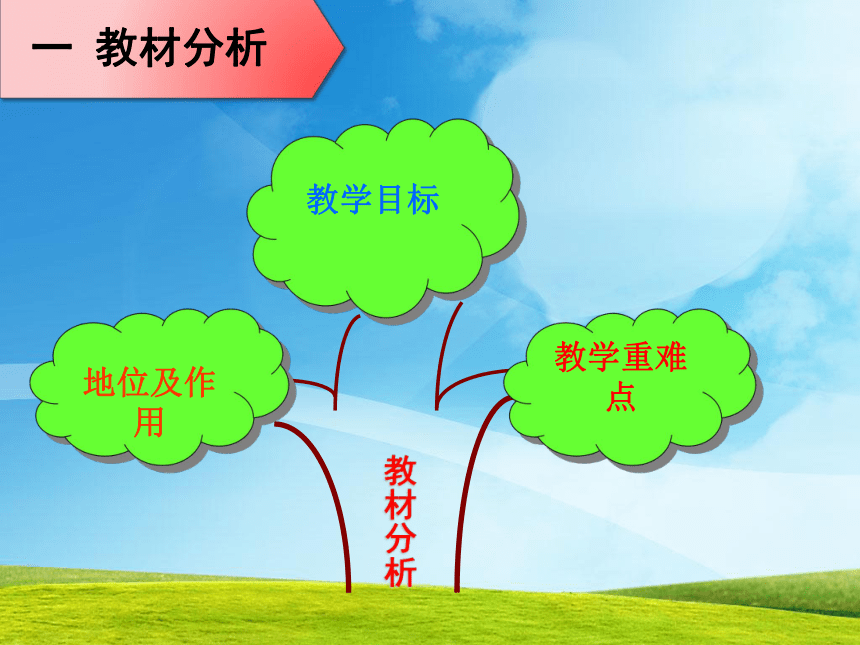 一 教材分析

教学目标

地位及作用

教学重难点

教材分析